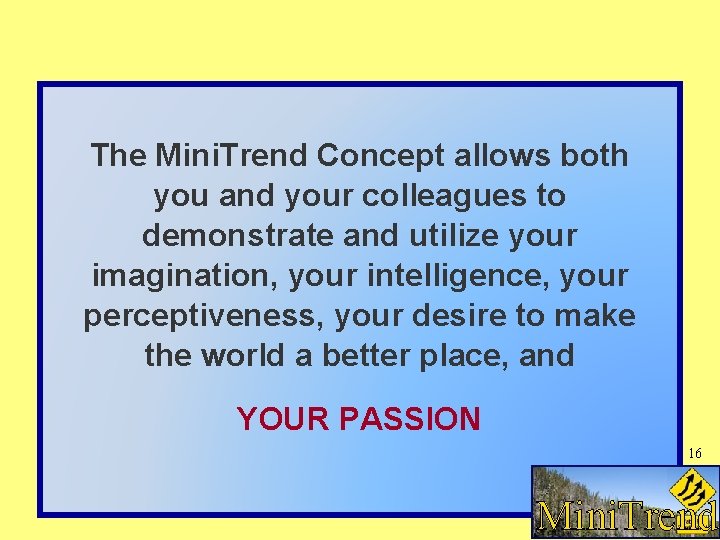 The MiniTrend Concept allows both you and your colleagues to demonstrate and utilize your imagination, your intelligence, your perceptiveness, your desire to make the world a better place, and

YOUR PASSION

16

MiniTrend